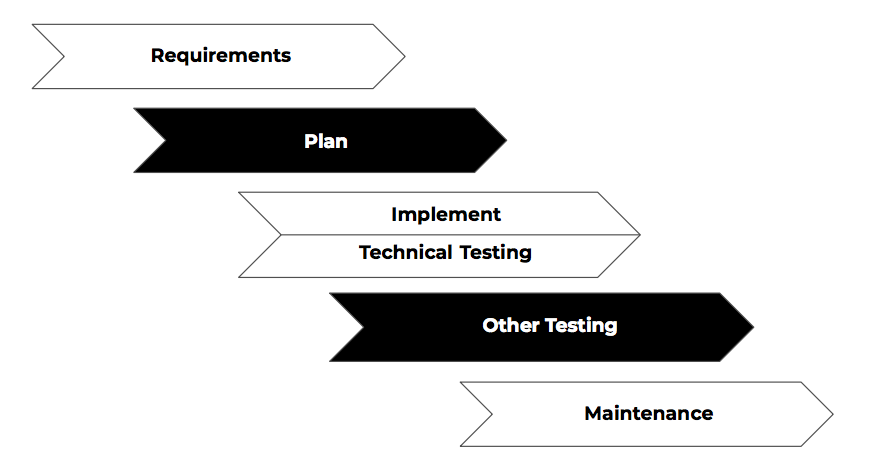 Requirements

Plan

Implement

Technical Testing

Other Testing

Maintenance